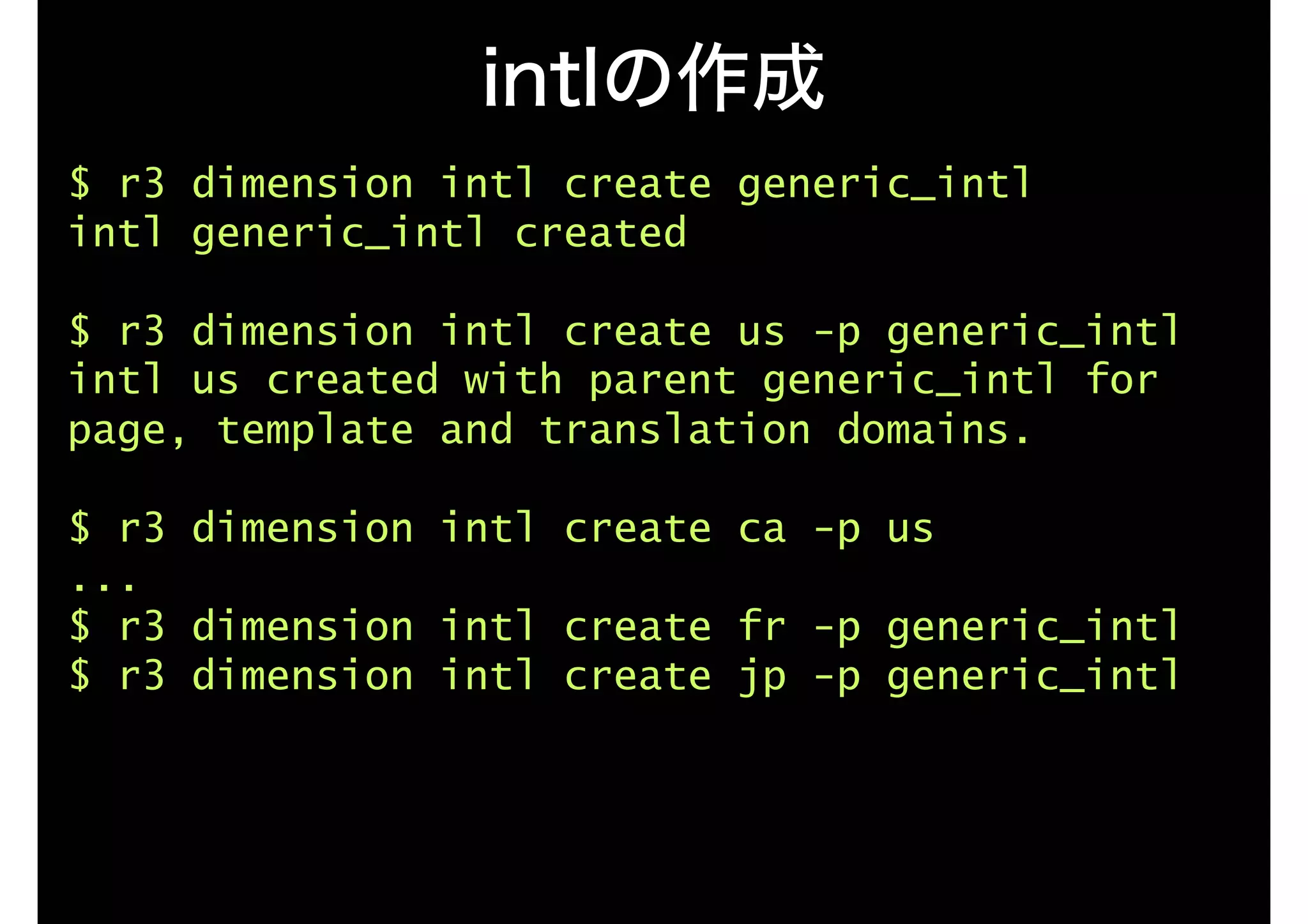 intlの作成

$ r3 dimension intl create generic_intl
intl generic_intl created

$ r3 dimension intl create us -p generic_intl
intl us created with parent generic_intl for page, template and translation domains.

$ r3 dimension intl create ca -p us
...
$ r3 dimension intl create fr -p generic_intl
$ r3 dimension intl create jp -p generic_intl